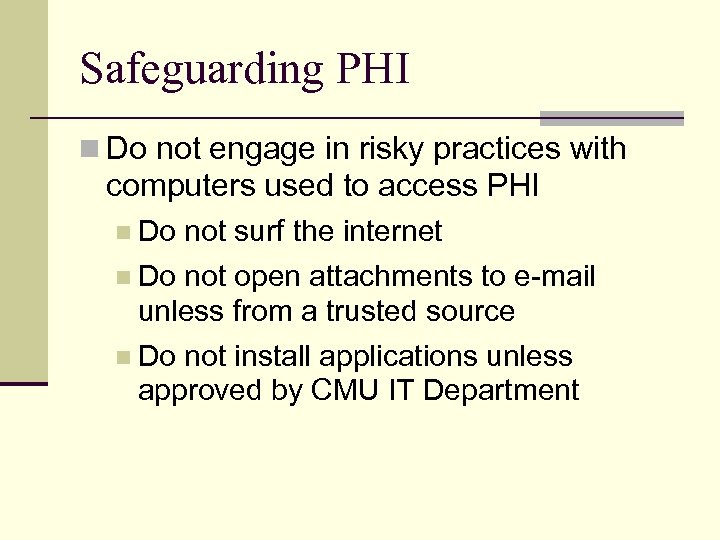 Safeguarding PHI

Do not engage in risky practices with computers used to access PHI

Do not surf the internet

Do not open attachments to e-mail unless from a trusted source

Do not install applications unless approved by CMU IT Department